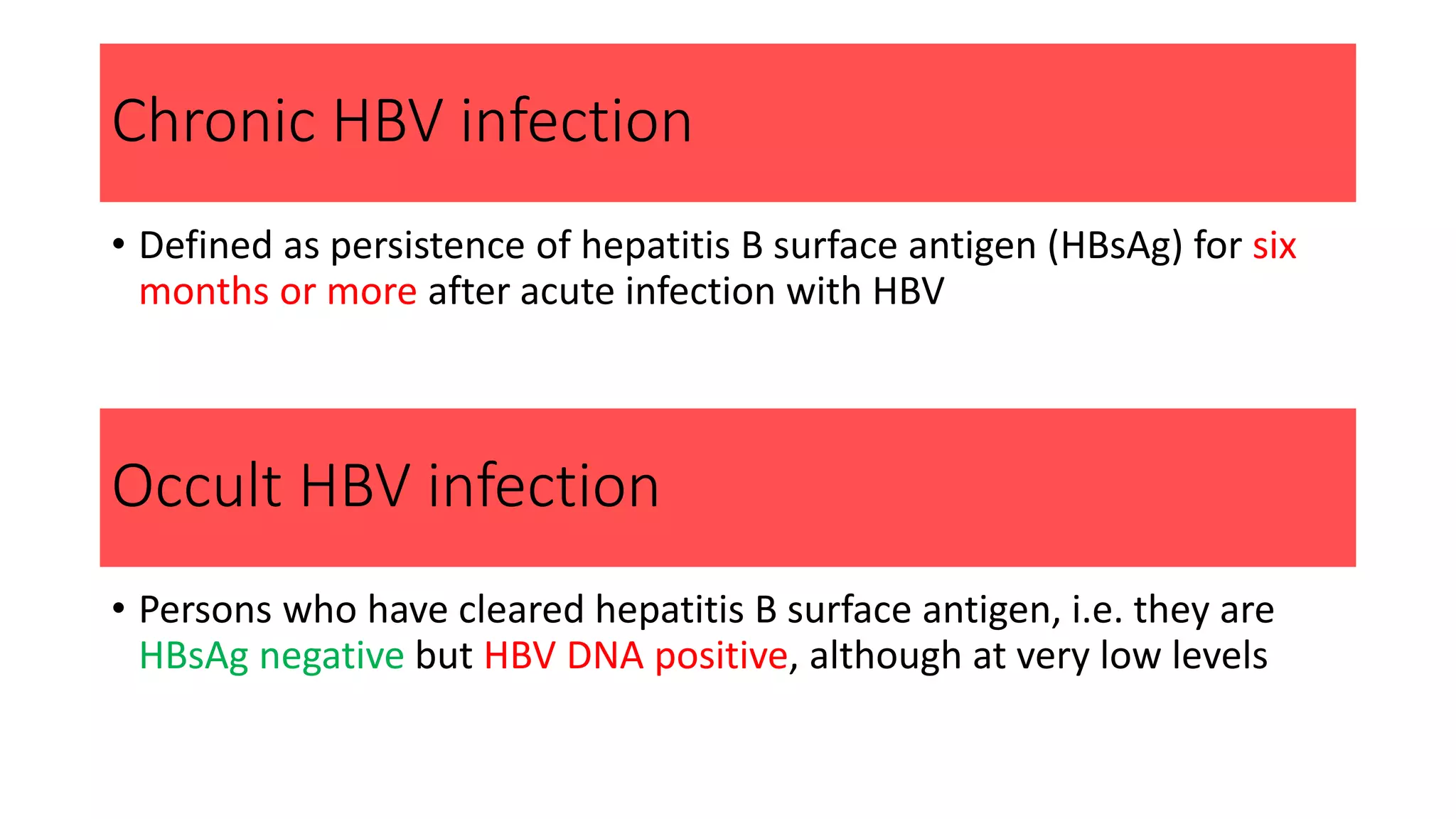 Chronic HBV infection

• Defined as persistence of hepatitis B surface antigen (HBsAg) for six months or more after acute infection with HBV

Occult HBV infection

• Persons who have cleared hepatitis B surface antigen, i.e. they are HBsAg negative but HBV DNA positive, although at very low levels